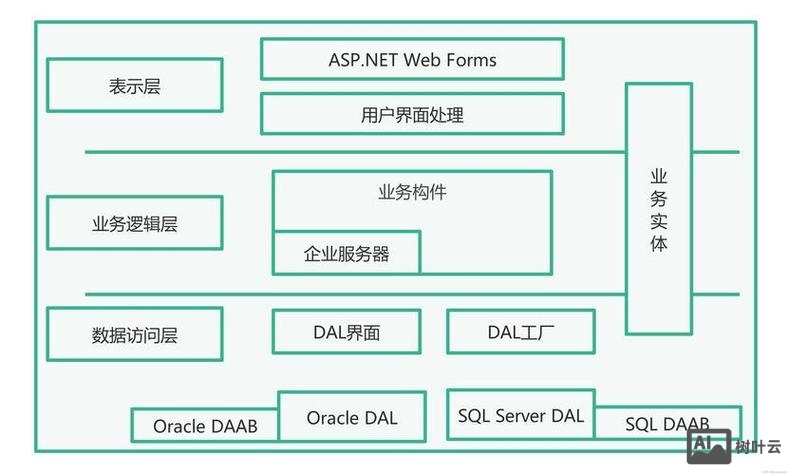 表示层

ASP.NET Web Forms

用户界面处理

业务逻辑层

业务构件

企业服务器

业务实体

数据访问层

DAL界面

DAL工厂

Oracle DAAB

Oracle DAL

SQL Server DAL

SQL DAAB

AI 树叶云